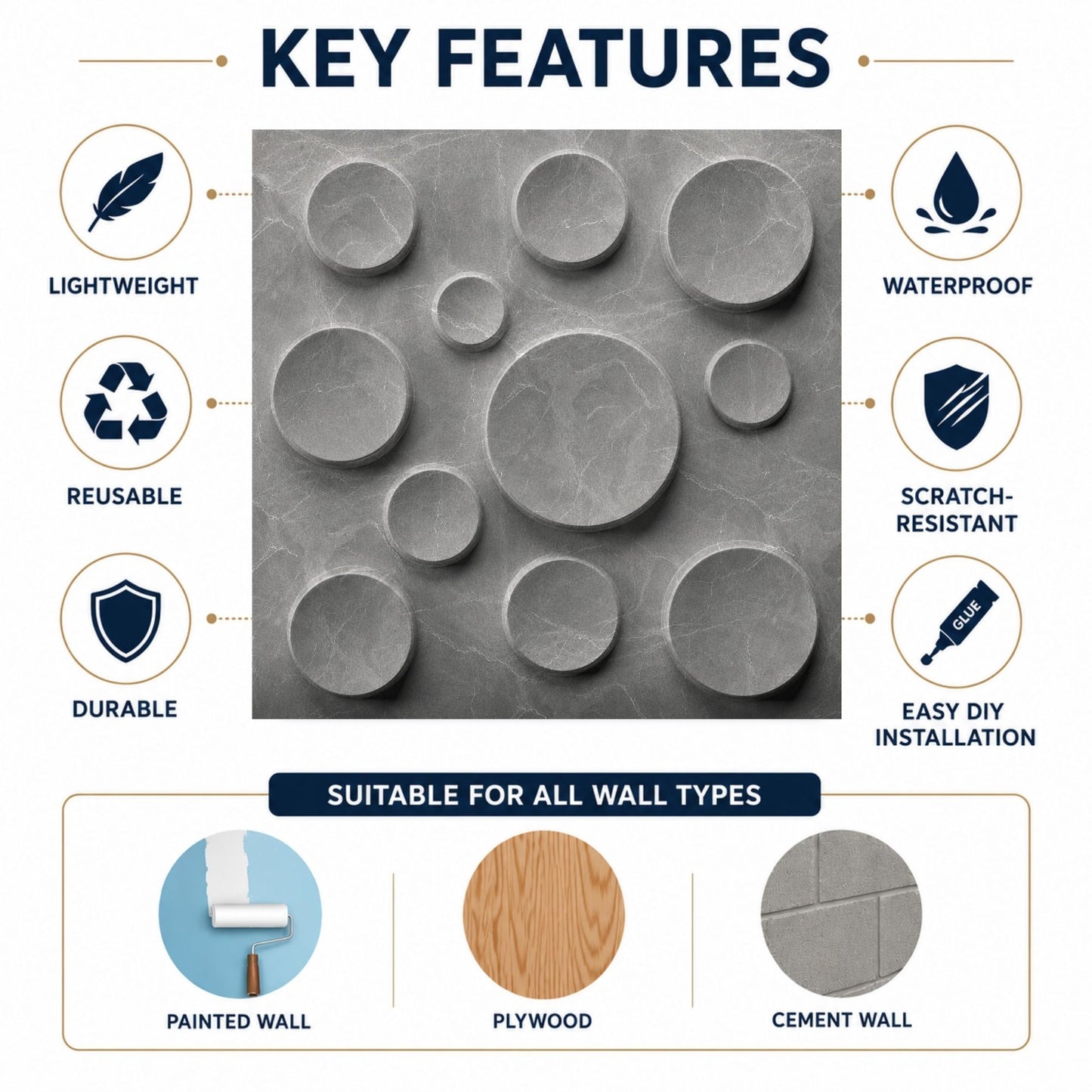 KEY FEATURES

LIGHTWEIGHT

REUSABLE

DURABLE

WATERPROOF

SCRATCH-RESISTANT

GLUE

EASY DIY INSTALLATION

SUITABLE FOR ALL WALL TYPES

PAINTED WALL

PLYWOOD

CEMENT WALL